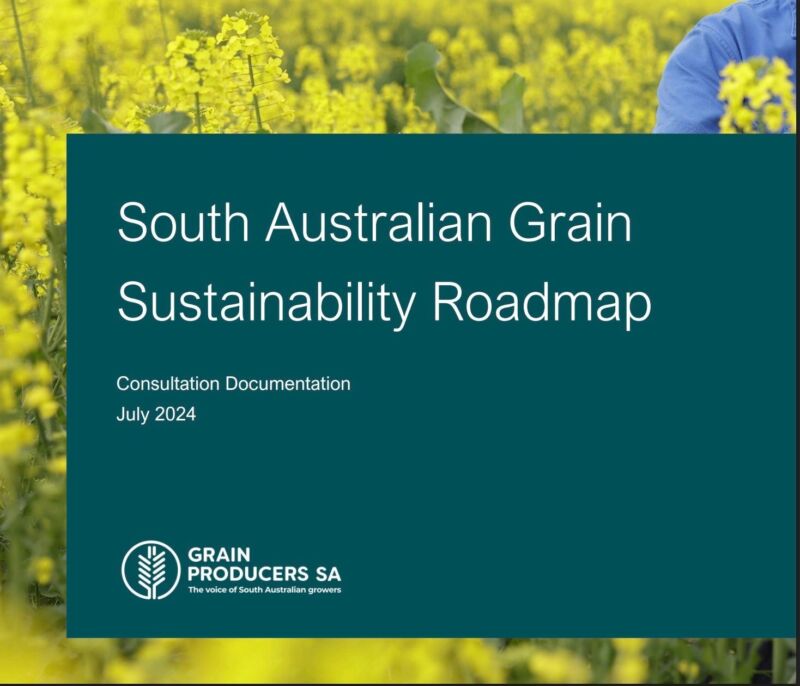 South Australian Grain Sustainability Roadmap

Consultation Documentation
July 2024

GRAIN
PRODUCERS SA
The voice of South Australian growers